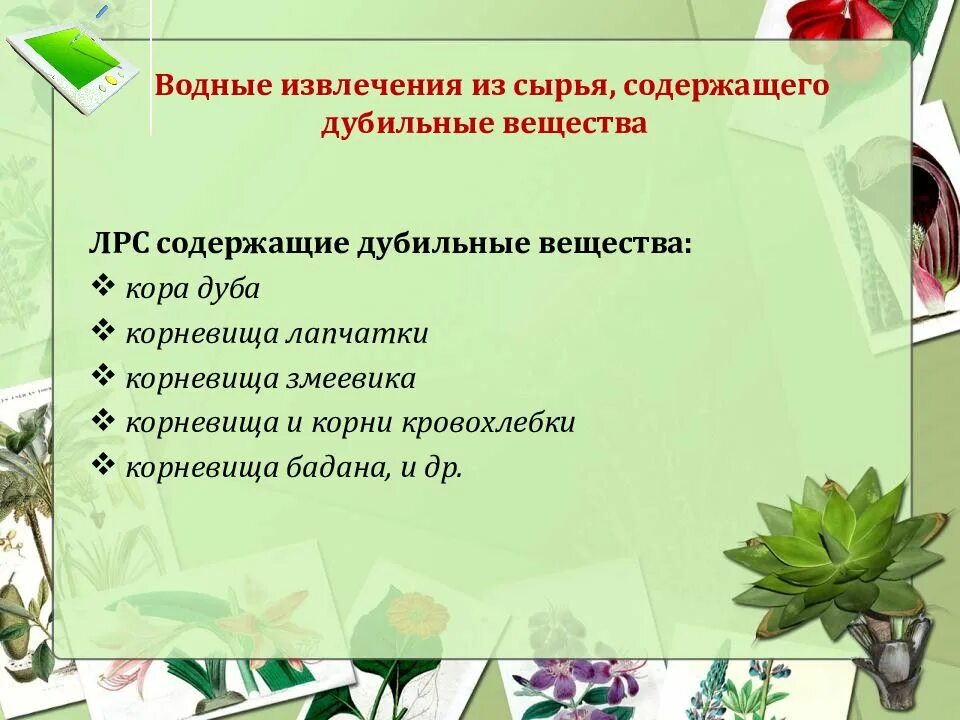 Водные извлечения из сырья, содержащего дубильные вещества

ЛРС содержащие дубильные вещества:
❖ кора дуба
❖ корневища лапчатки
❖ корневища змеевика
❖ корневища и корни кровохлебки
❖ корневища бадана, и др.